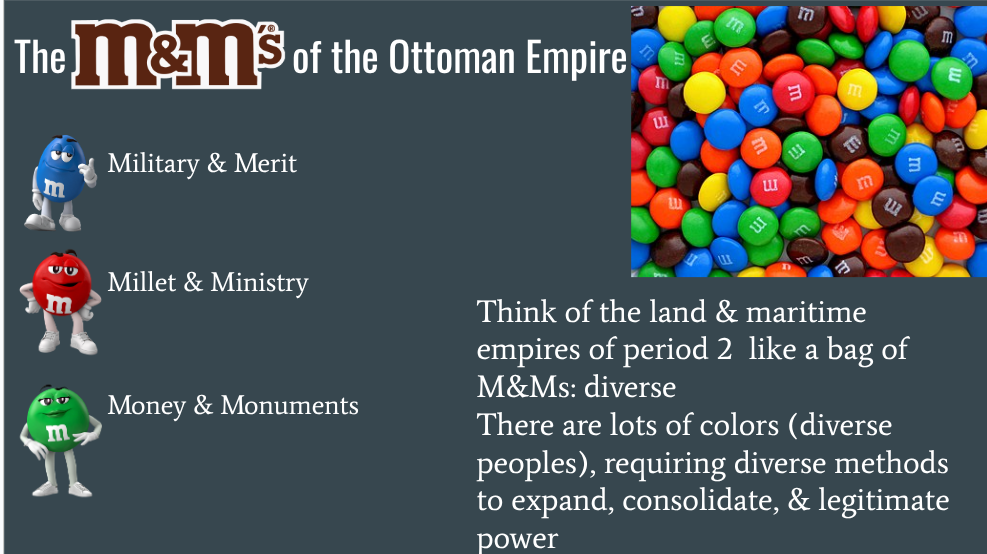 The m&m's of the Ottoman Empire

Military & Merit

Millet & Ministry

Money & Monuments

Think of the land & maritime empires of period 2 like a bag of M&Ms: diverse
There are lots of colors (diverse peoples), requiring diverse methods to expand, consolidate, & legitimate power